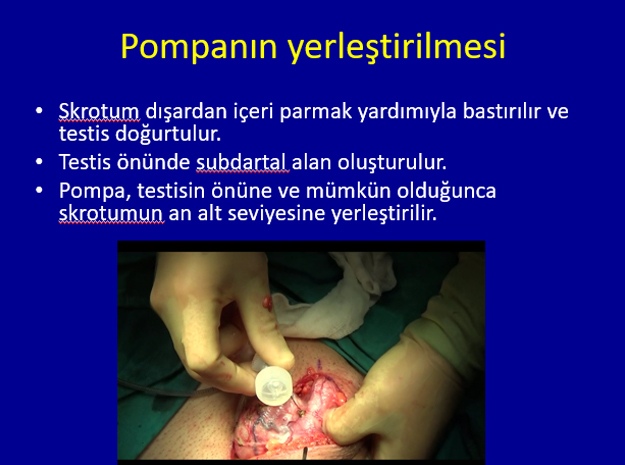 Pompanın yerleştirilmesi

• Skrotum dışardan içeri parmak yardımıyla bastırılır ve testis doğurtulur.
• Testis önünde subdartal alan oluşturulur.
• Pompa, testisin önüne ve mümkün olduğunca skrotumun an alt seviyesine yerleştirilir.